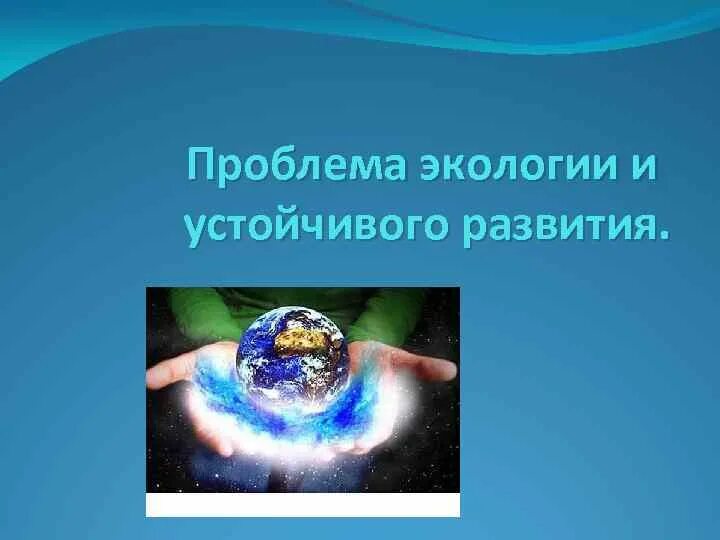 Проблема экологии и устойчивого развития.